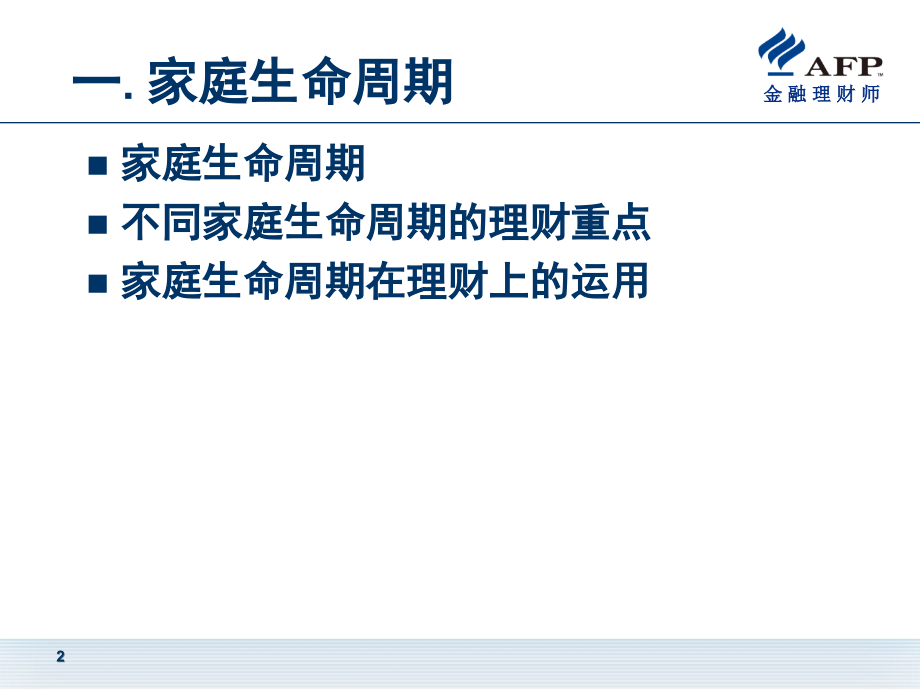 一. 家庭生命周期

AFP™
金融理财师

■ 家庭生命周期
■ 不同家庭生命周期的理财重点
■ 家庭生命周期在理财上的运用

2